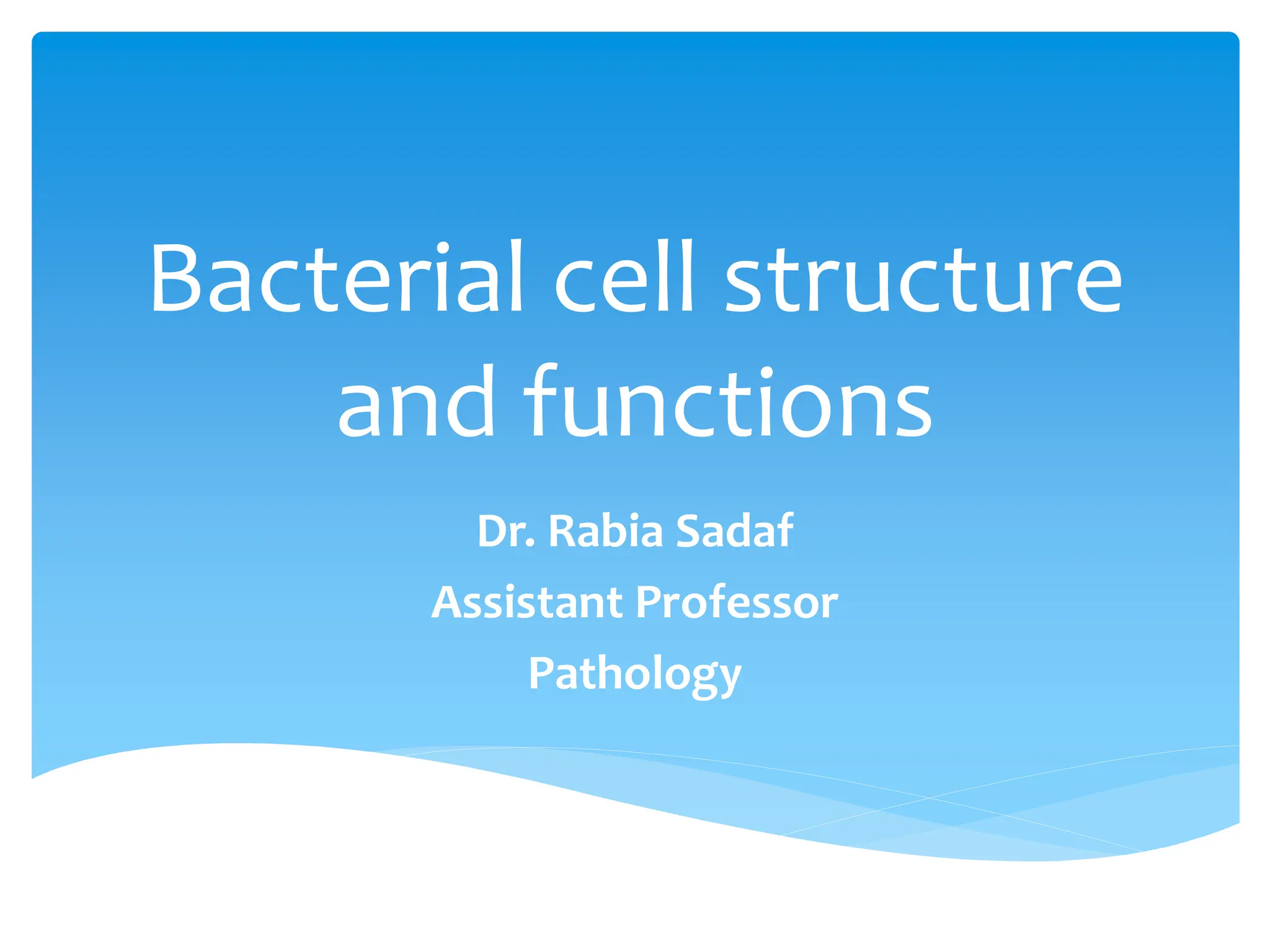 Bacterial cell structure and functions

Dr. Rabia Sadaf

Assistant Professor

Pathology